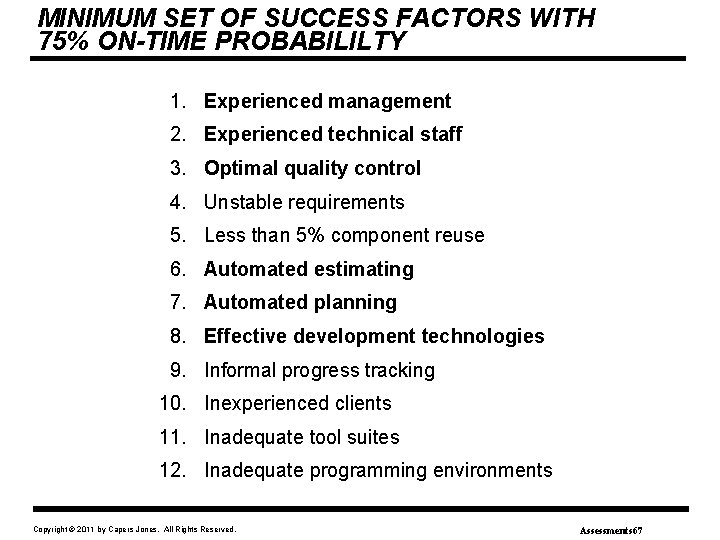 MINIMUM SET OF SUCCESS FACTORS WITH 75% ON-TIME PROBABILILTY

1. Experienced management
2. Experienced technical staff
3. Optimal quality control
4. Unstable requirements
5. Less than 5% component reuse
6. Automated estimating
7. Automated planning
8. Effective development technologies
9. Informal progress tracking
10. Inexperienced clients
11. Inadequate tool suites
12. Inadequate programming environments

Copyright © 2011 by Capers Jones. All Rights Reserved.

Assessments67